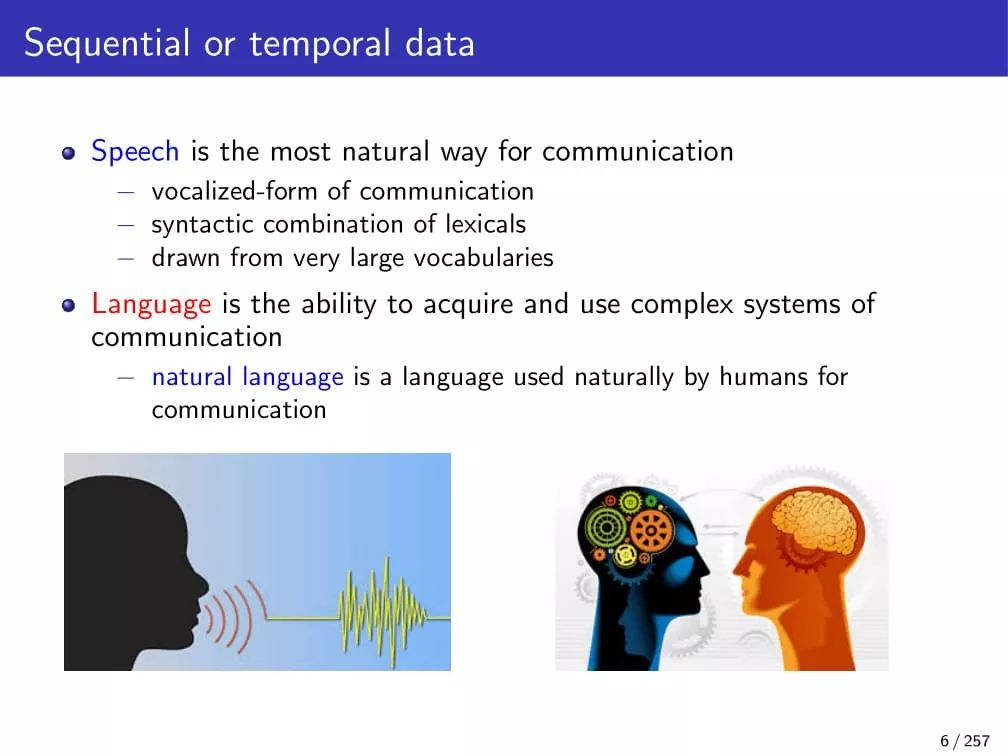 Sequential or temporal data

- Speech is the most natural way for communication
  – vocalized-form of communication
  – syntactic combination of lexicals
  – drawn from very large vocabularies

- Language is the ability to acquire and use complex systems of communication
  – natural language is a language used naturally by humans for communication

6 / 257